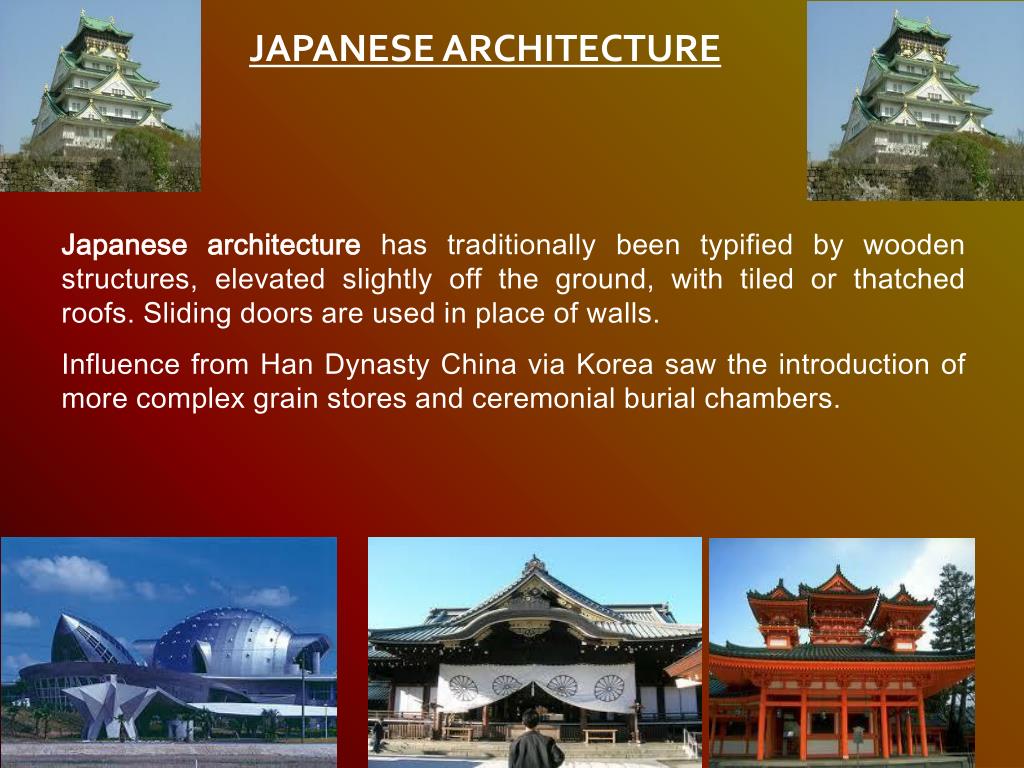 JAPANESE ARCHITECTURE

Japanese architecture has traditionally been typified by wooden structures, elevated slightly off the ground, with tiled or thatched roofs. Sliding doors are used in place of walls.

Influence from Han Dynasty China via Korea saw the introduction of more complex grain stores and ceremonial burial chambers.